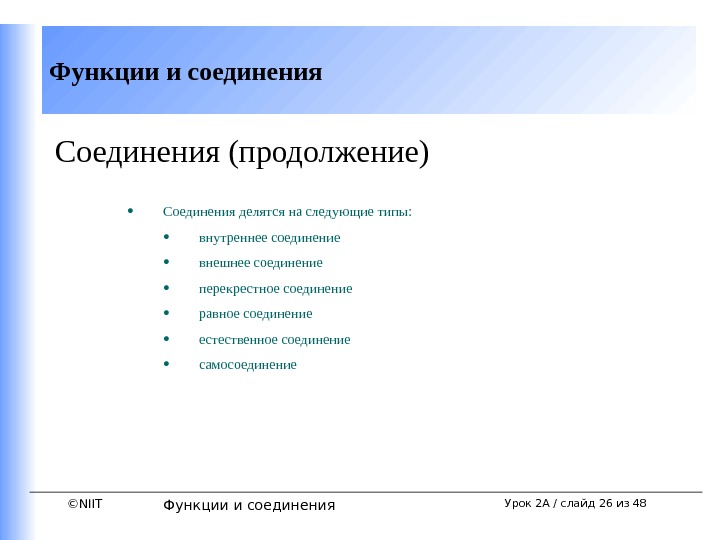 Функции и соединения

Соединения (продолжение)

• Соединения делятся на следующие типы:
• внутреннее соединение
• внешнее соединение
• перекрестное соединение
• равное соединение
• естественное соединение
• самосоединение

©NIIT Функции и соединения Урок 2А / слайд 26 из 48